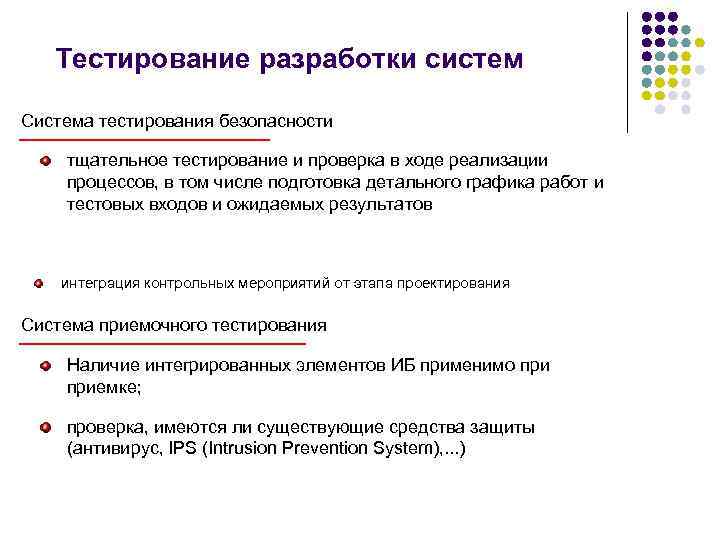 Тестирование разработки систем

Система тестирования безопасности

тщательное тестирование и проверка в ходе реализации процессов, в том числе подготовка детального графика работ и тестовых входов и ожидаемых результатов

интеграция контрольных мероприятий от этапа проектирования

Система приемочного тестирования

Наличие интегрированных элементов ИБ применимо при приемке;

проверка, имеются ли существующие средства защиты (антивирус, IPS (Intrusion Prevention System),...)